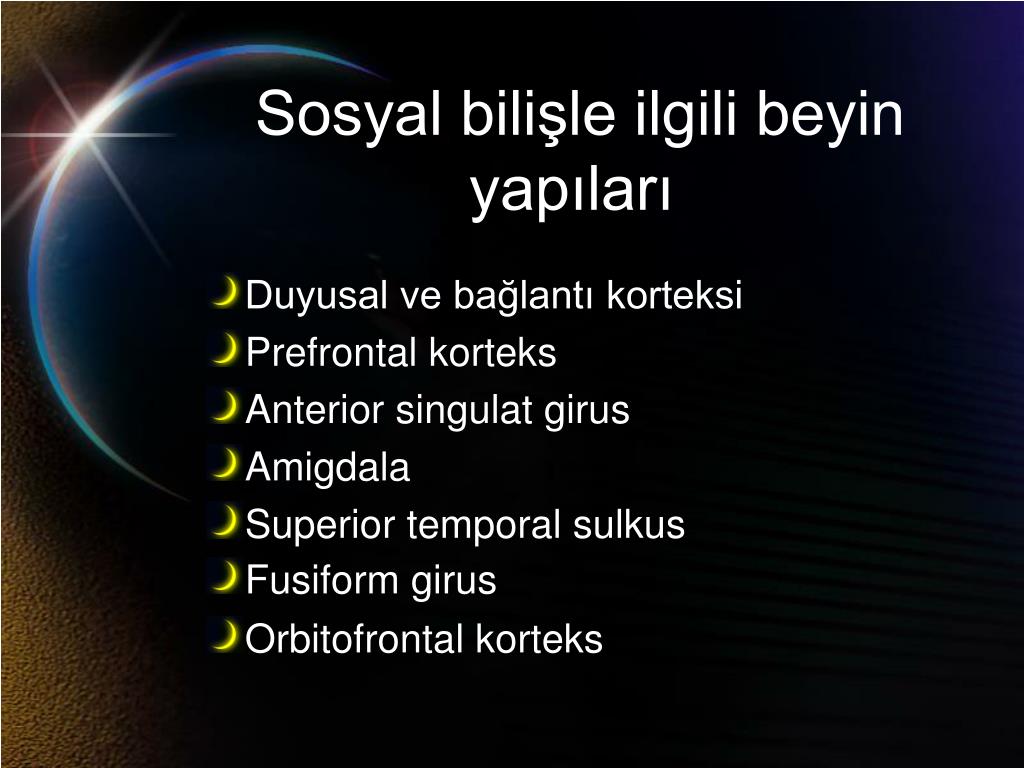 Sosyal bilişle ilgili beyin yapıları

Duyusal ve bağlantı korteksi
Prefrontal korteks
Anterior singulat girus
Amigdala
Superior temporal sulkus
Fusiform girus
Orbitofrontal korteks